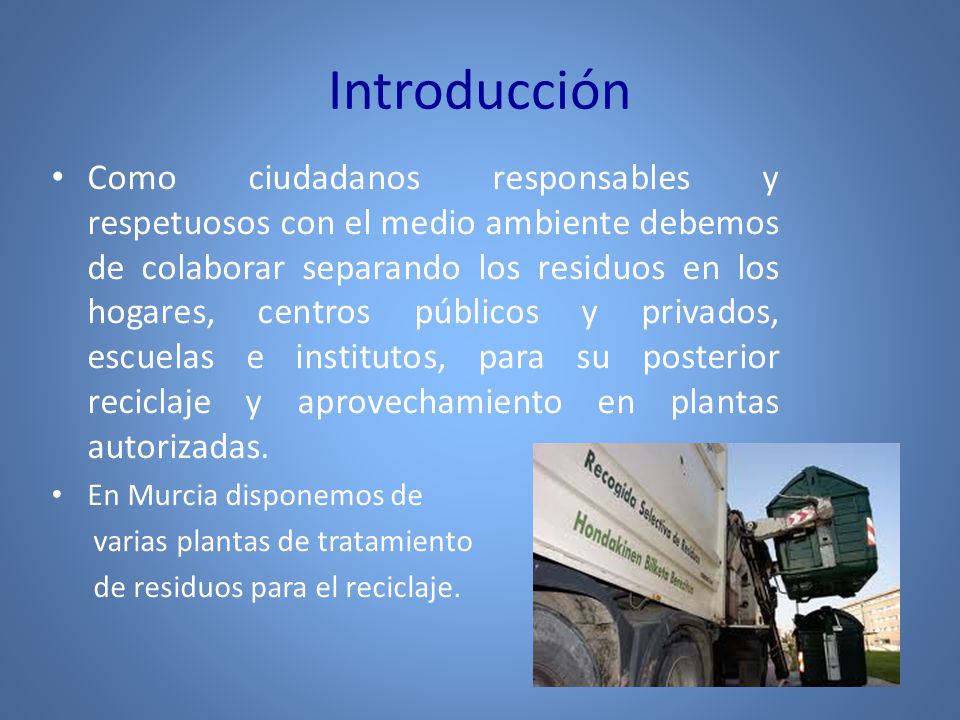 Introducción

• Como ciudadanos responsables y respetuosos con el medio ambiente debemos de colaborar separando los residuos en los hogares, centros públicos y privados, escuelas e institutos, para su posterior reciclaje y aprovechamiento en plantas autorizadas.

• En Murcia disponemos de varias plantas de tratamiento de residuos para el reciclaje.

Recogida Selectiva de Residuos
Hondakinen Bilketa Berezitua